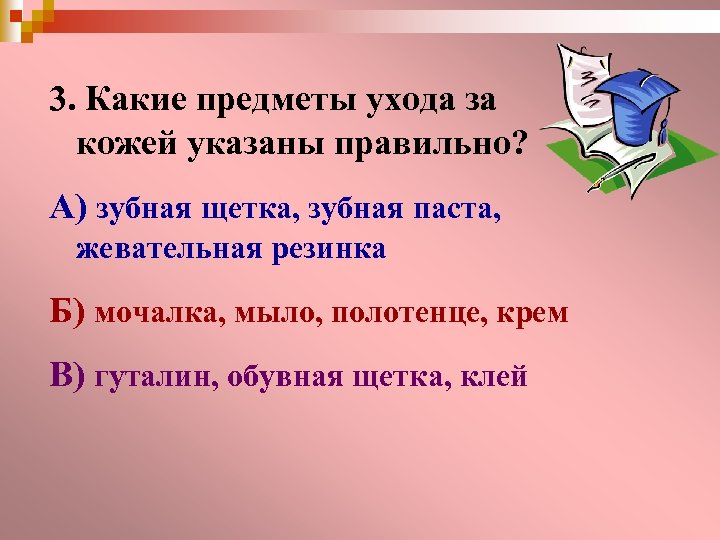 3. Какие предметы ухода за кожей указаны правильно?

А) зубная щетка, зубная паста, жевательная резинка

Б) мочалка, мыло, полотенце, крем

В) гуталин, обувная щетка, клей